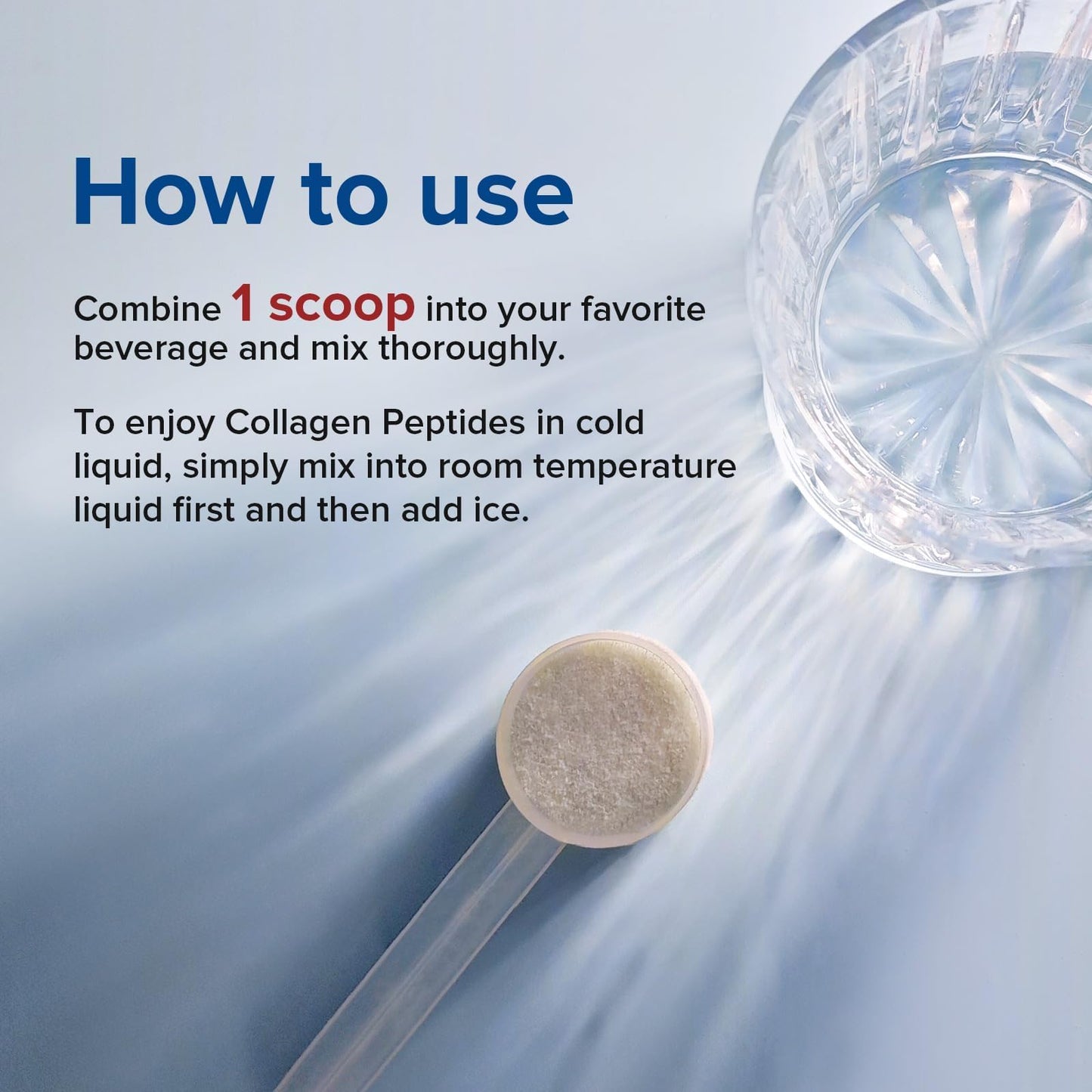 How to use

Combine 1 scoop into your favorite beverage and mix thoroughly.

To enjoy Collagen Peptides in cold liquid, simply mix into room temperature liquid first and then add ice.